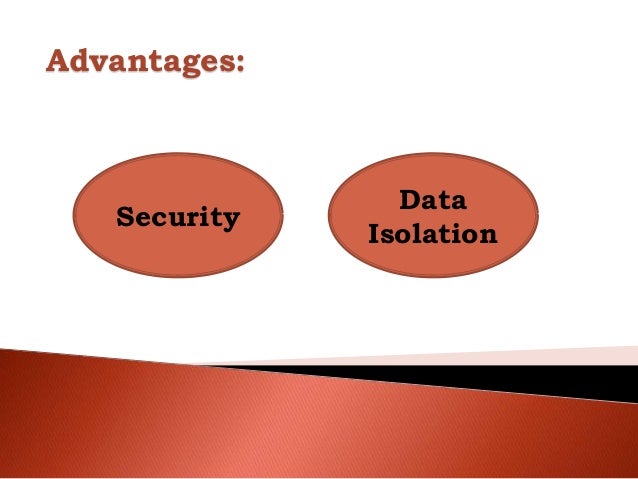 Advantages:

Security

Data Isolation